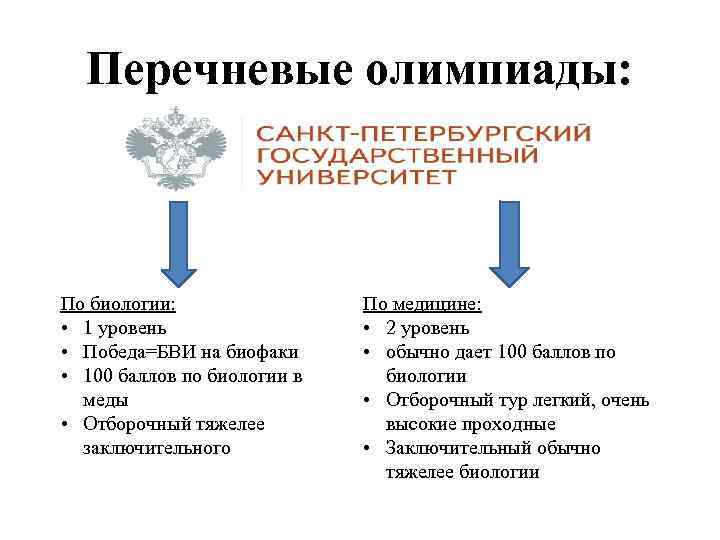 Перечневые олимпиады:

САНКТ-ПЕТЕРБУРГСКИЙ ГОСУДАРСТВЕННЫЙ УНИВЕРСИТЕТ

По биологии:
• 1 уровень
• Победа=БВИ на биофаки
• 100 баллов по биологии в меды
• Отборочный тяжелее заключительного

По медицине:
• 2 уровень
• обычно дает 100 баллов по биологии
• Отборочный тур легкий, очень высокие проходные
• Заключительный обычно тяжелее биологии